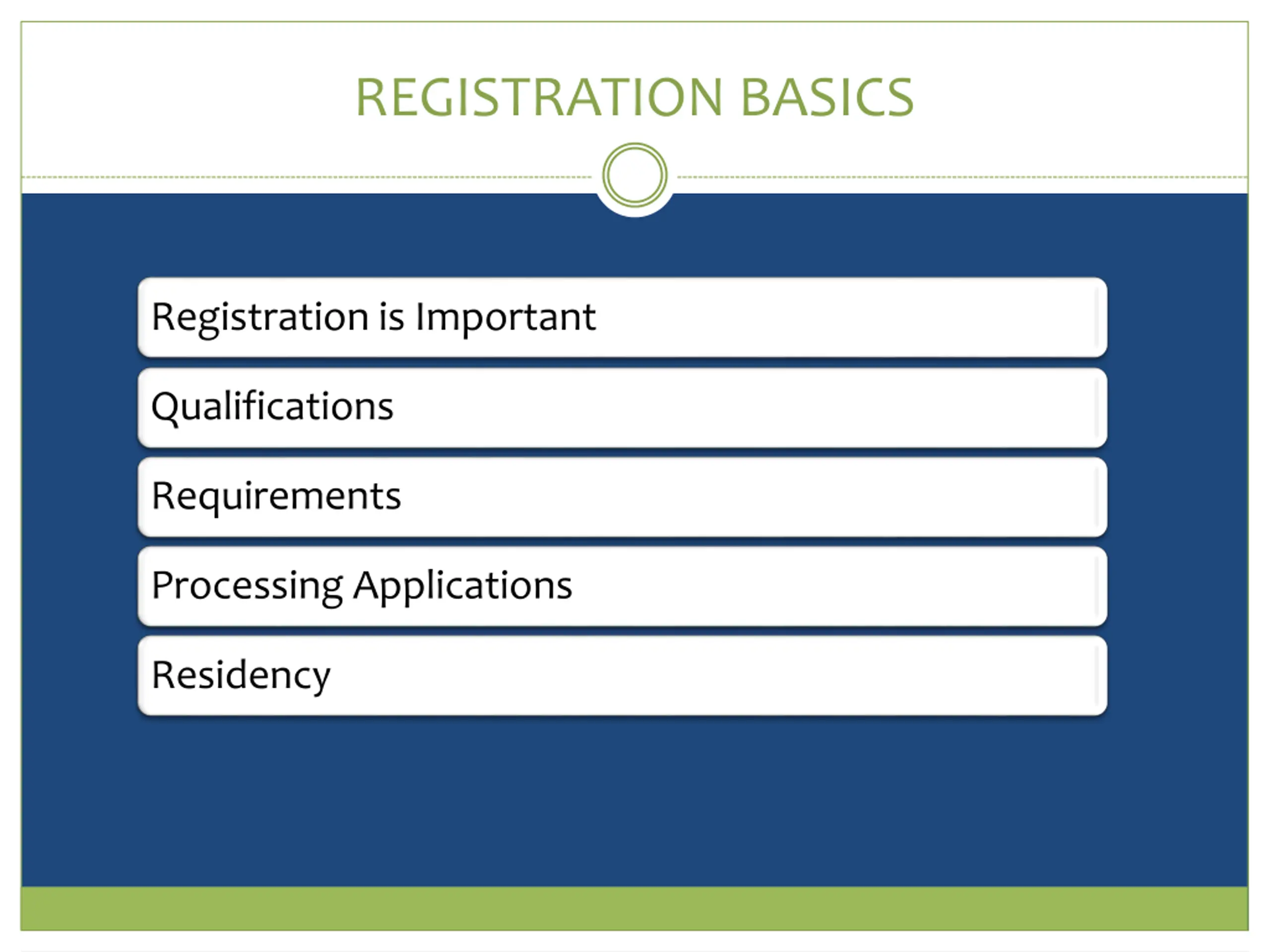 REGISTRATION BASICS

Registration is Important

Qualifications

Requirements

Processing Applications

Residency